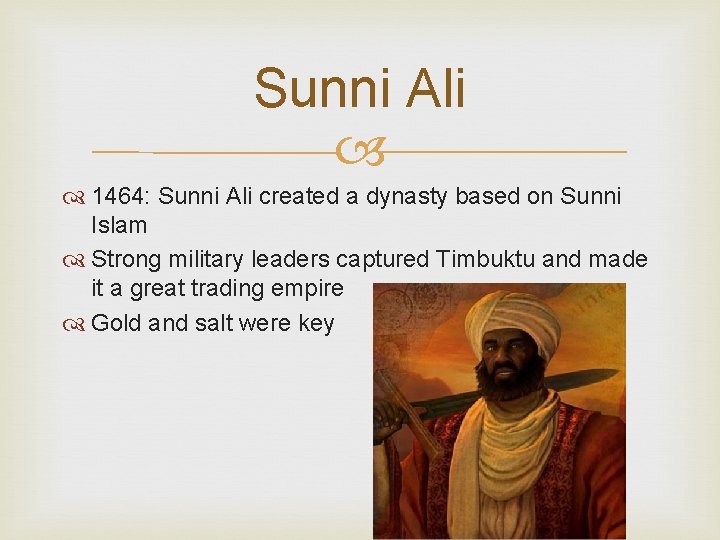 Sunni Ali

1464: Sunni Ali created a dynasty based on Sunni Islam

Strong military leaders captured Timbuktu and made it a great trading empire

Gold and salt were key